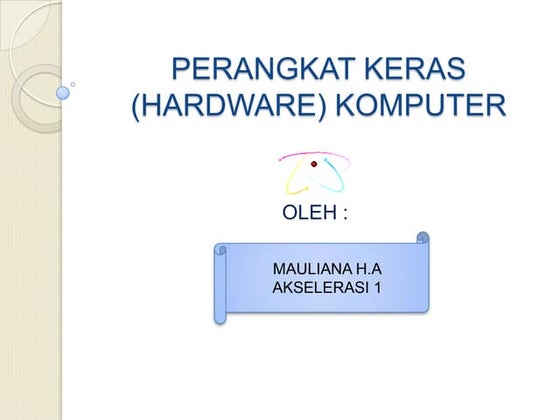 PERANGKAT KERAS (HARDWARE) KOMPUTER

OLEH :

MAULIANA H.A
AKSELERASI 1